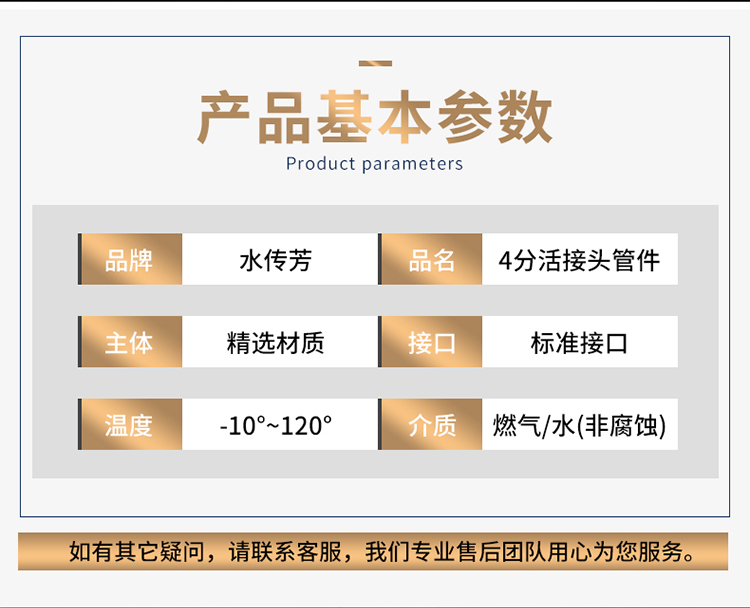 产品基本参数
Product parameters

| 品牌 | 水传芳 | 品名 | 4分活接头管件 |
|---|---|---|---|
| 主体 | 精选材质 | 接口 | 标准接口 |
| 温度 | -10°~120° | 介质 | 燃气/水(非腐蚀) |

如有其它疑问，请联系客服，我们专业售后团队用心为您服务。